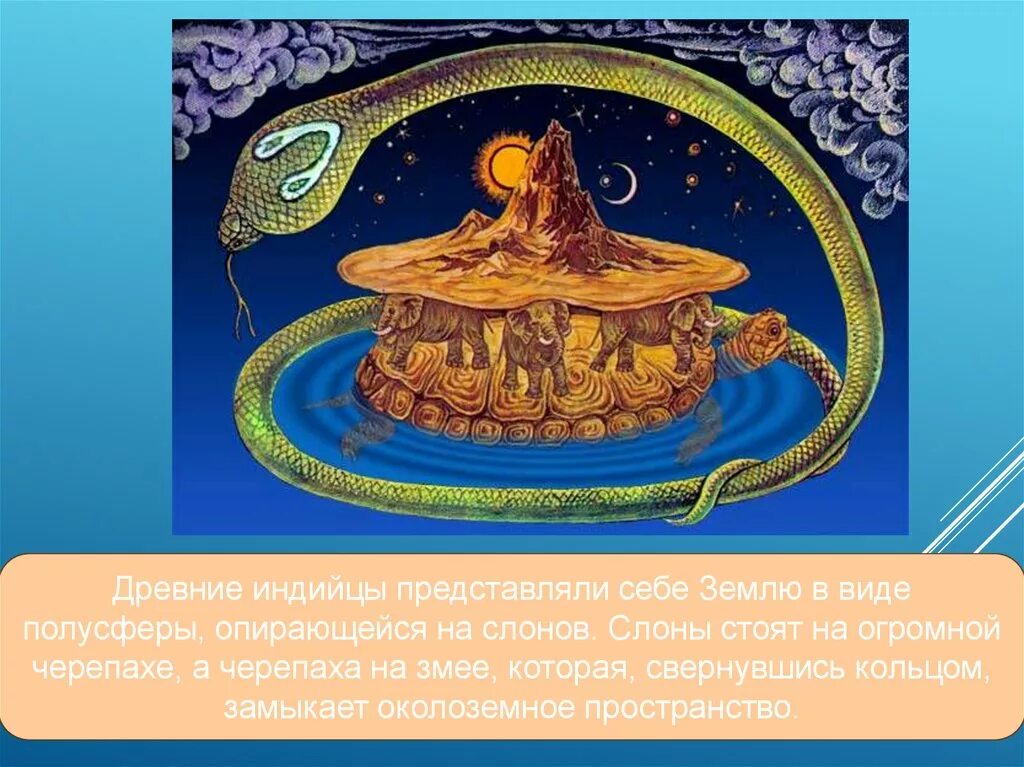 Древние индийцы представляли себе Землю в виде полусферы, опирающейся на слонов. Слоны стоят на огромной черепахе, а черепаха на змее, которая, свернувшись кольцом, замыкает околоземное пространство.